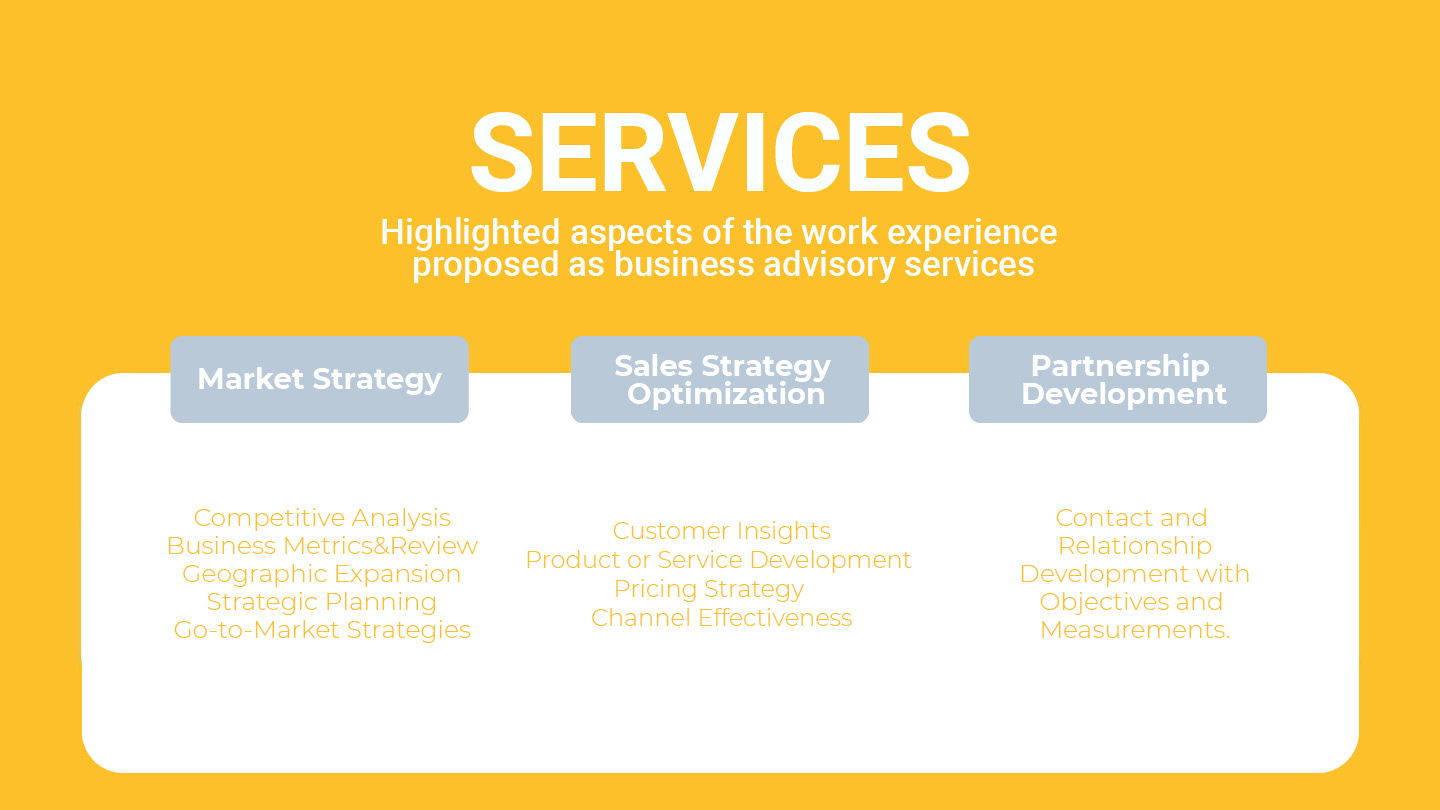 SERVICES

Highlighted aspects of the work experience proposed as business advisory services

Market Strategy

Competitive Analysis
Business Metrics&Review
Geographic Expansion
Strategic Planning
Go-to-Market Strategies

Sales Strategy Optimization

Customer Insights
Product or Service Development
Pricing Strategy
Channel Effectiveness

Partnership Development

Contact and Relationship Development with Objectives and Measurements.